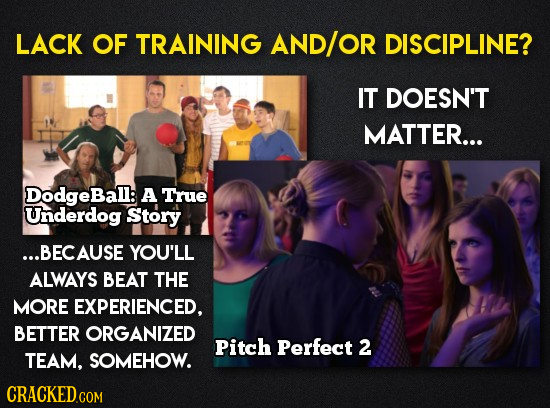 LACK OF TRAINING AND/OR DISCIPLINE?

IT DOESN'T MATTER...

DodgeBall: A True Underdog Story

...BECAUSE YOU'LL ALWAYS BEAT THE MORE EXPERIENCED, BETTER ORGANIZED TEAM, SOMEHOW.

Pitch Perfect 2

CRACKED.COM